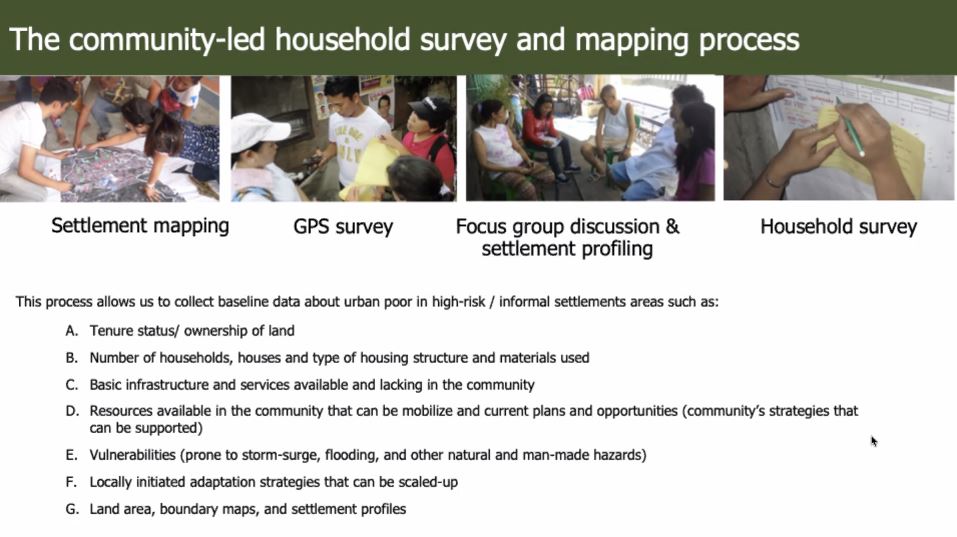 The community-led household survey and mapping process

Settlement mapping

GPS survey

Focus group discussion & settlement profiling

Household survey

This process allows us to collect baseline data about urban poor in high-risk / informal settlements areas such as:

A. Tenure status/ ownership of land
B. Number of households, houses and type of housing structure and materials used
C. Basic infrastructure and services available and lacking in the community
D. Resources available in the community that can be mobilize and current plans and opportunities (community's strategies that can be supported)
E. Vulnerabilities (prone to storm-surge, flooding, and other natural and man-made hazards)
F. Locally initiated adaptation strategies that can be scaled-up
G. Land area, boundary maps, and settlement profiles